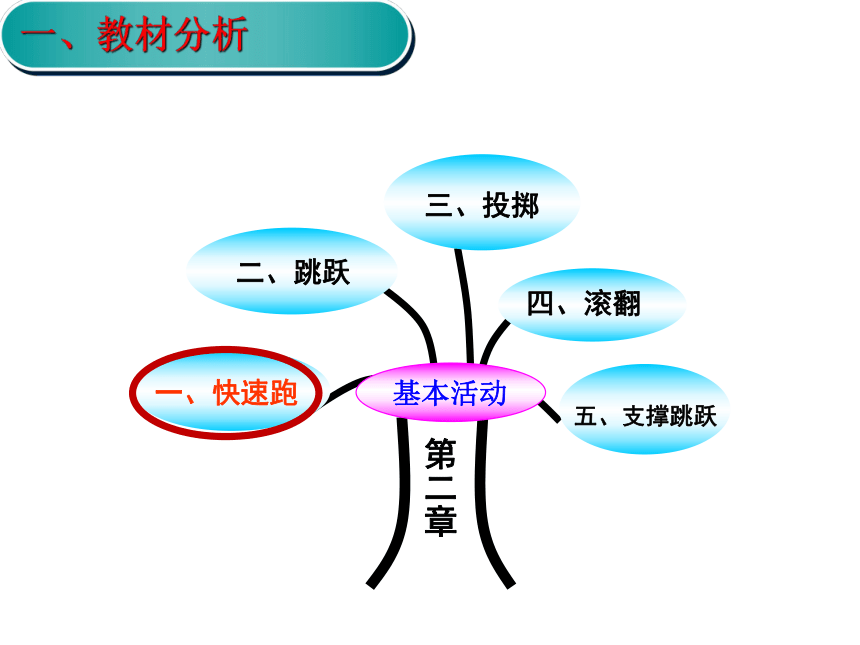 一、教材分析

三、投掷

二、跳跃

四、滚翻

一、快速跑

基本活动

五、支撑跳跃

第二章